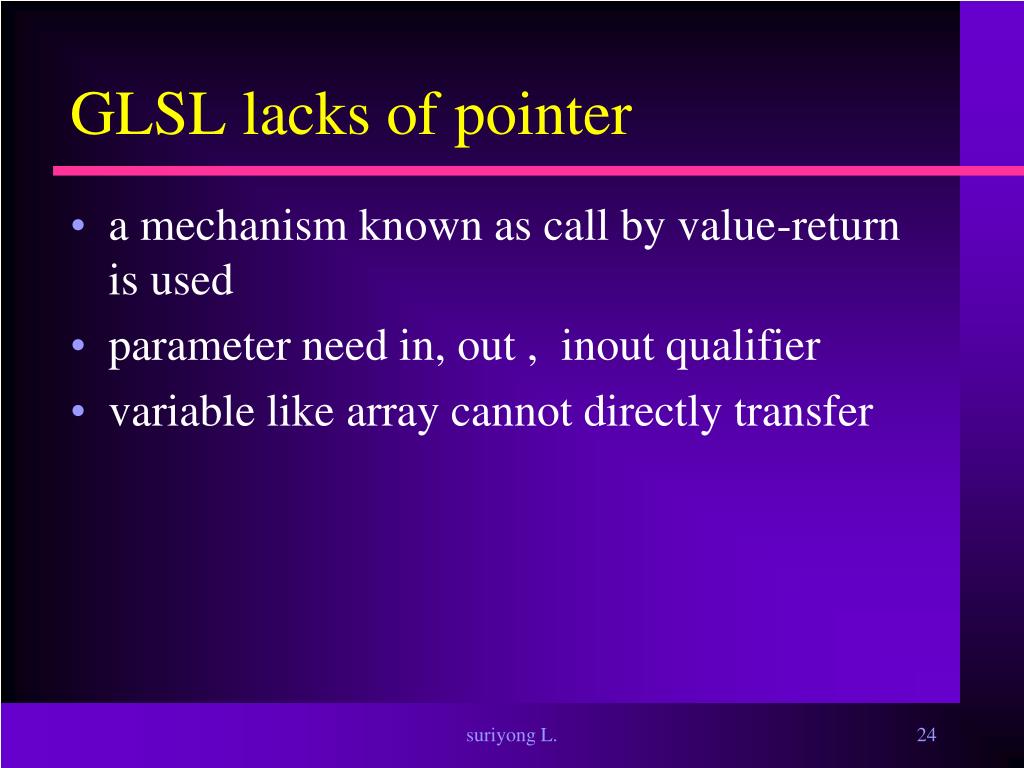 GLSL lacks of pointer

• a mechanism known as call by value-return is used
• parameter need in, out ,  inout qualifier
• variable like array cannot directly transfer

suriyong L.

24